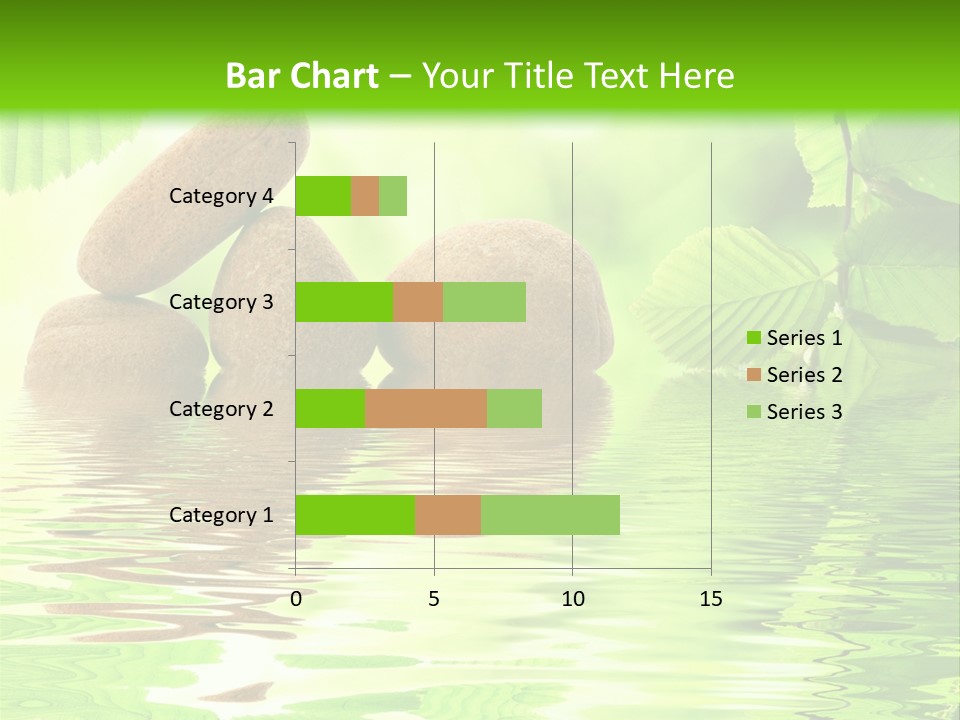 Bar Chart – Your Title Text Here

Category 4
Category 3
Category 2
Category 1

0
5
10
15

Series 1
Series 2
Series 3